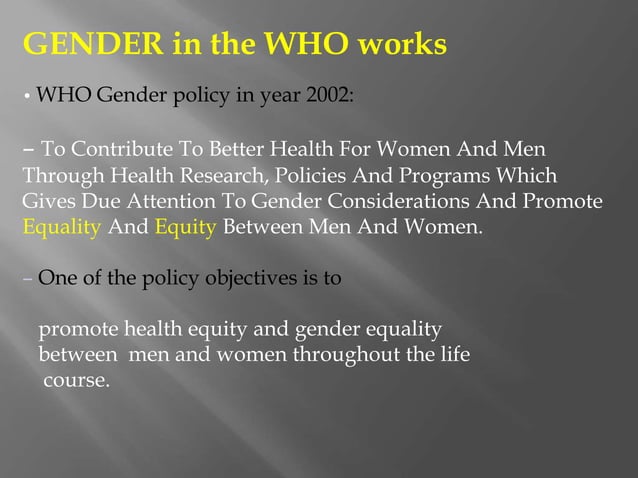 GENDER in the WHO works

• WHO Gender policy in year 2002:

– To Contribute To Better Health For Women And Men Through Health Research, Policies And Programs Which Gives Due Attention To Gender Considerations And Promote Equality And Equity Between Men And Women.

– One of the policy objectives is to

promote health equity and gender equality between men and women throughout the life course.